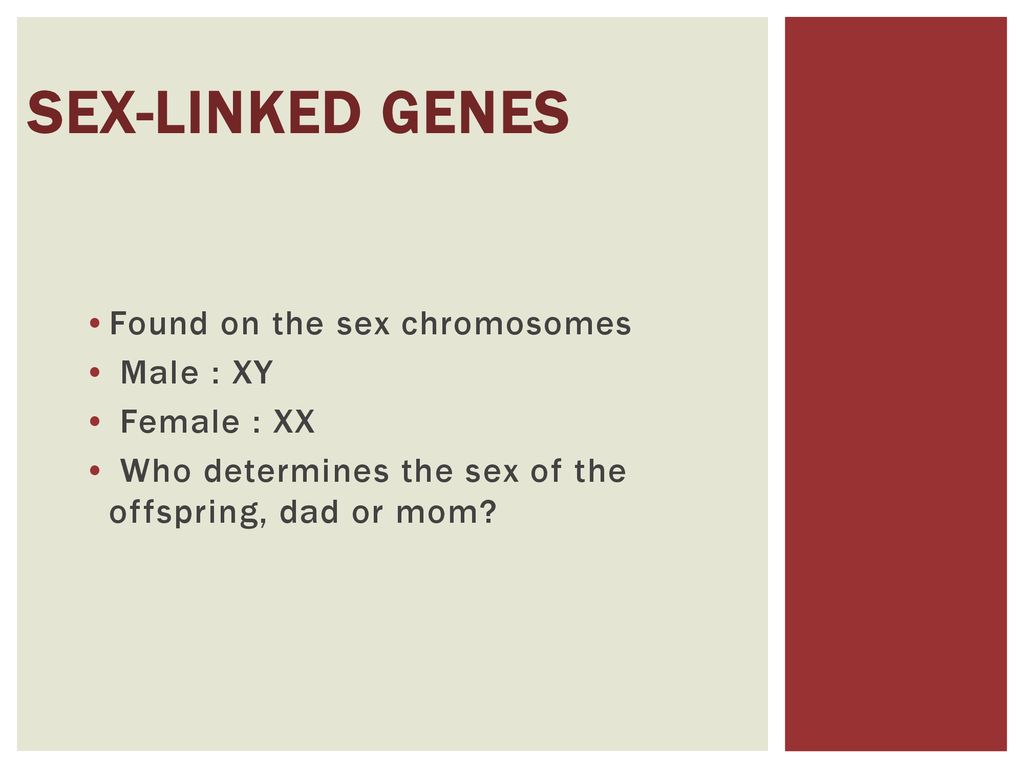 SEX-LINKED GENES

• Found on the sex chromosomes
• Male : XY
• Female : XX
• Who determines the sex of the offspring, dad or mom?